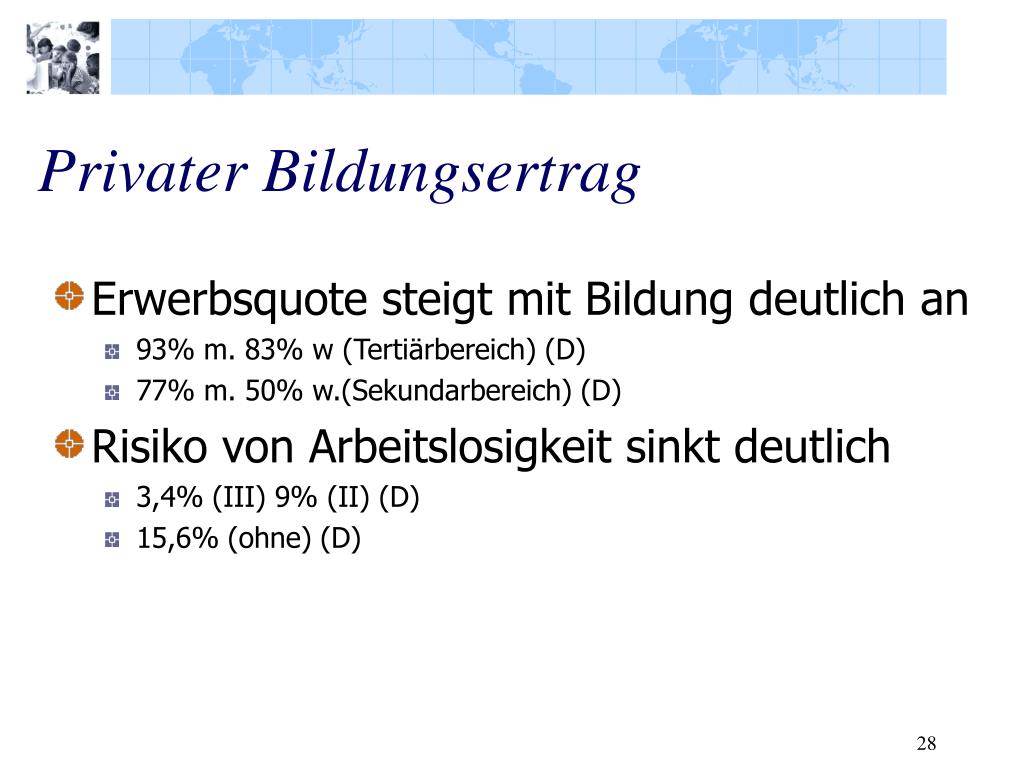 Privater Bildungsertrag

Erwerbsquote steigt mit Bildung deutlich an

93% m. 83% w (Tertiärbereich) (D)

77% m. 50% w.(Sekundarbereich) (D)

Risiko von Arbeitslosigkeit sinkt deutlich

3,4% (III) 9% (II) (D)

15,6% (ohne) (D)

28